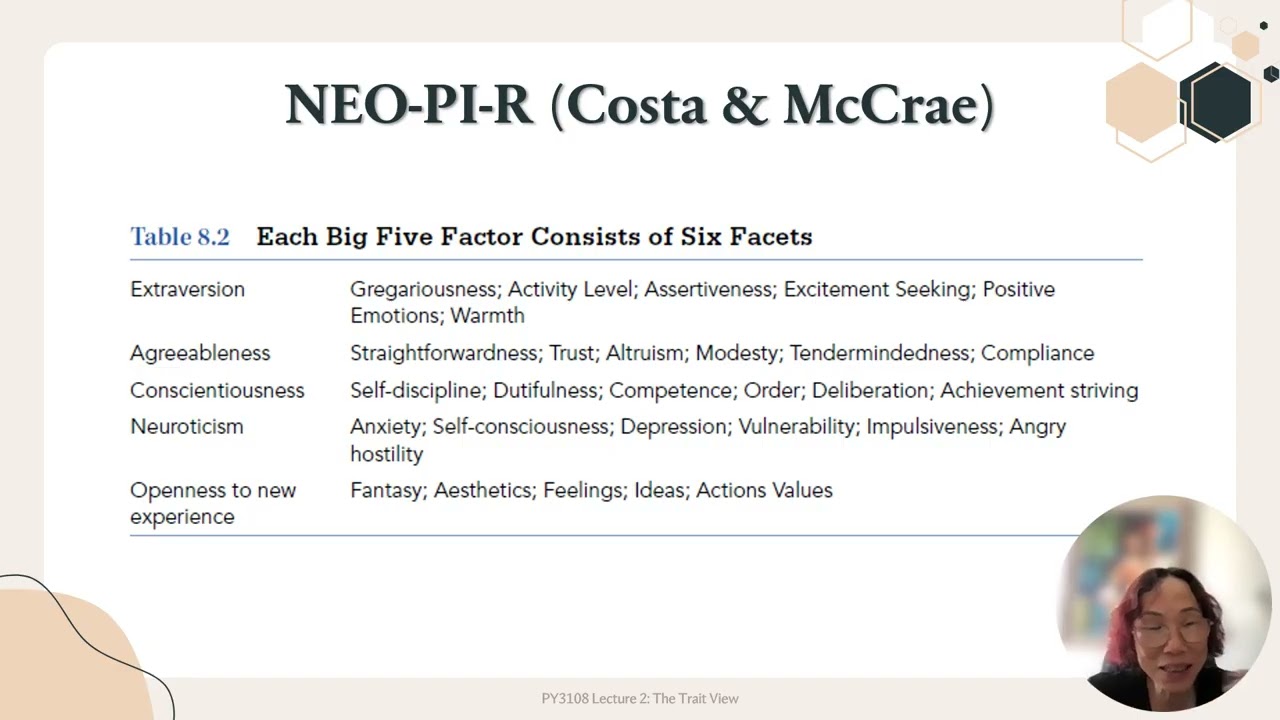 NEO-PI-R (Costa & McCrae)

Table 8.2 Each Big Five Factor Consists of Six Facets

| | |
|---|---|
| Extraversion | Gregariousness; Activity Level; Assertiveness; Excitement Seeking; Positive Emotions; Warmth |
| Agreeableness | Straightforwardness; Trust; Altruism; Modesty; Tendermindedness; Compliance |
| Conscientiousness | Self-discipline; Dutifulness; Competence; Order; Deliberation; Achievement striving |
| Neuroticism | Anxiety; Self-consciousness; Depression; Vulnerability; Impulsiveness; Angry hostility |
| Openness to new experience | Fantasy; Aesthetics; Feelings; Ideas; Actions Values |

PY3108 Lecture 2: The Trait View